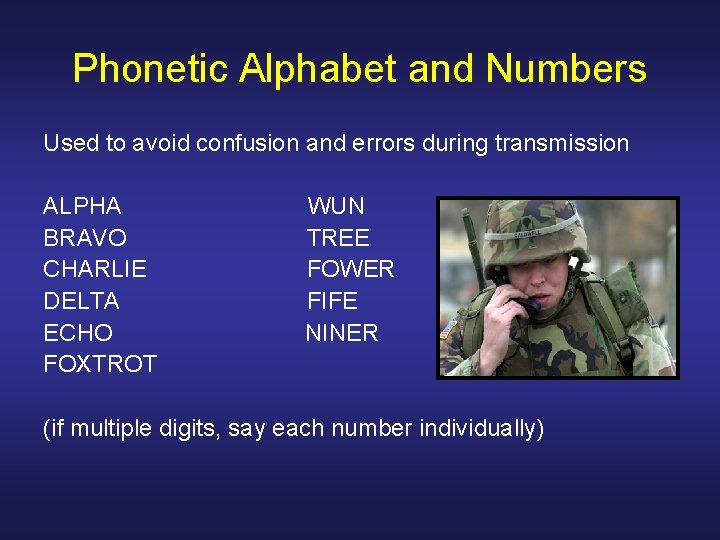 Phonetic Alphabet and Numbers

Used to avoid confusion and errors during transmission

ALPHA
BRAVO
CHARLIE
DELTA
ECHO
FOXTROT

WUN
TREE
FOWER
FIFE
NINER

(if multiple digits, say each number individually)